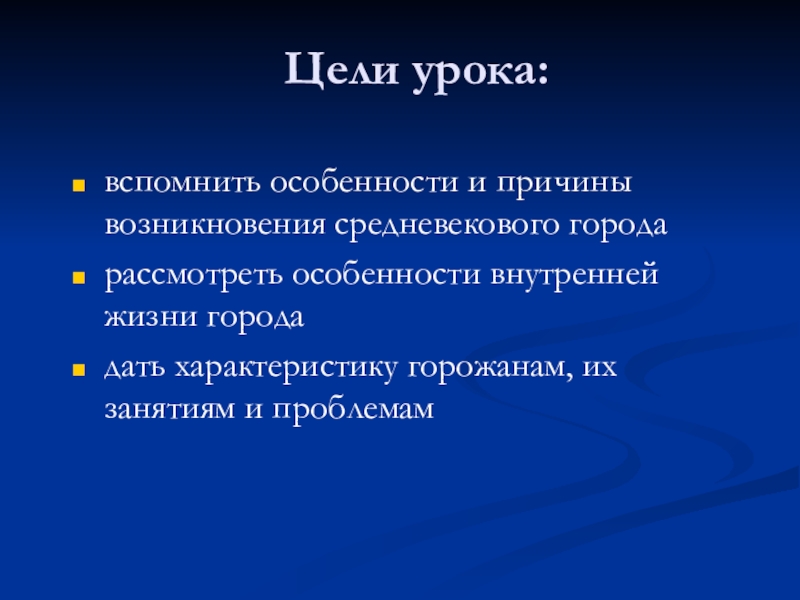 Цели урока:

вспомнить особенности и причины возникновения средневекового города

рассмотреть особенности внутренней жизни города

дать характеристику горожанам, их занятиям и проблемам